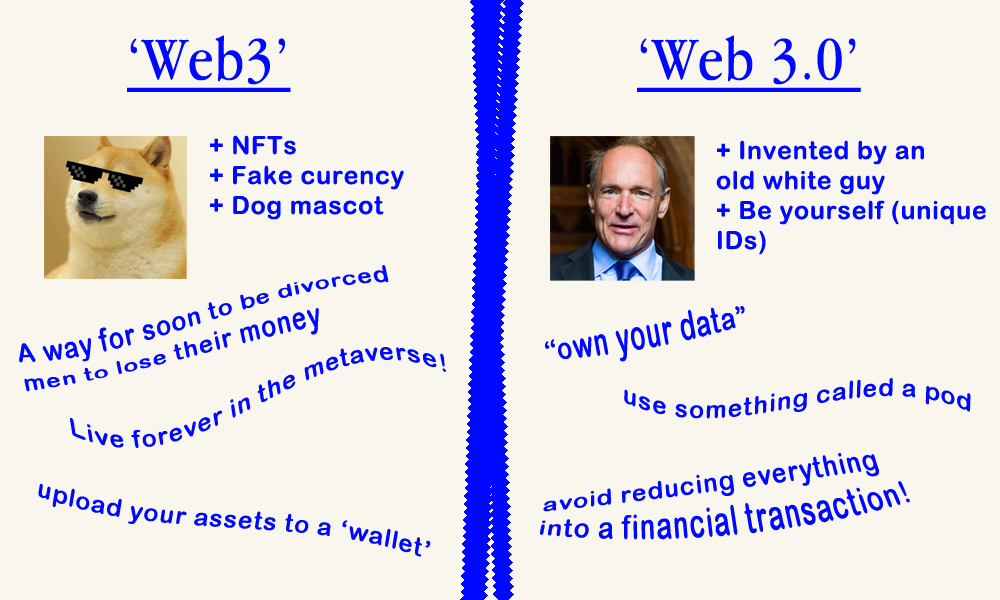 ‘Web3’

+ NFTs
+ Fake curency
+ Dog mascot

A way for soon to be divorced men to lose their money

Live forever in the metaverse!

upload your assets to a ‘wallet’

‘Web 3.0’

+ Invented by an old white guy
+ Be yourself (unique IDs)

“own your data”

use something called a pod

avoid reducing everything into a financial transaction!